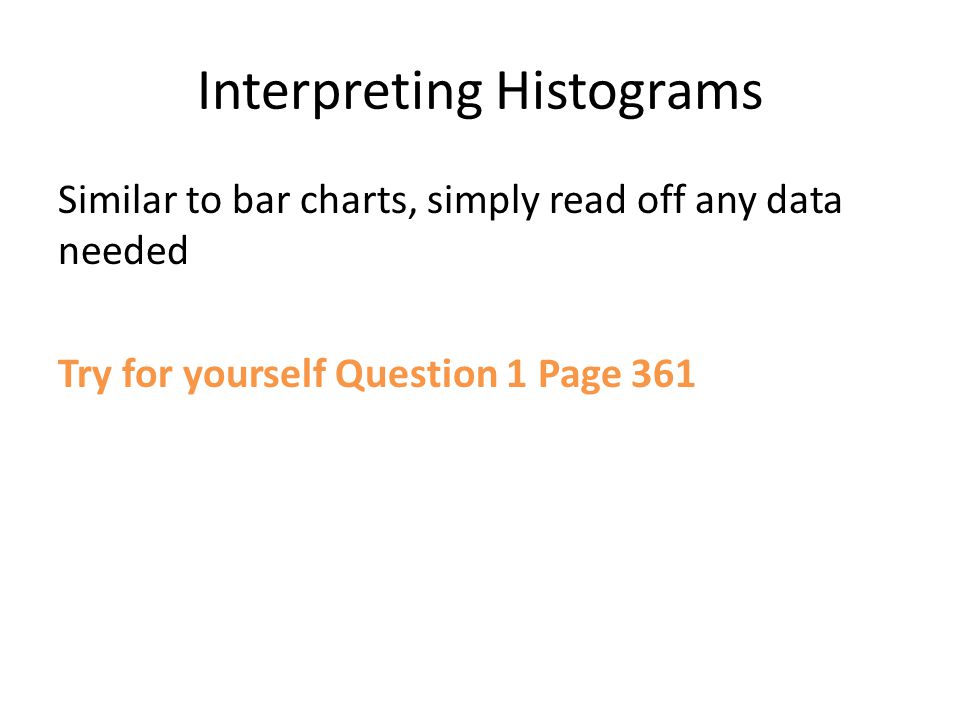 Interpreting Histograms

Similar to bar charts, simply read off any data needed

Try for yourself Question 1 Page 361